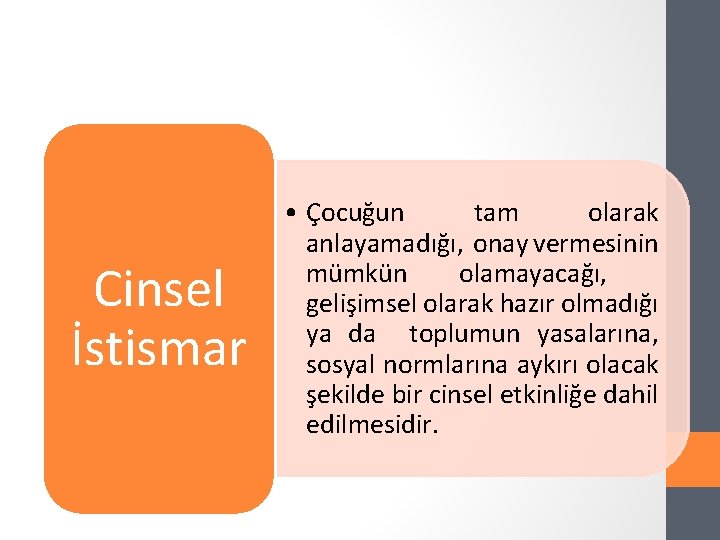 Cinsel İstismar

• Çocuğun tam olarak anlayamadığı, onay vermesinin mümkün olamayacağı, gelişimsel olarak hazır olmadığı ya da toplumun yasalarına, sosyal normlarına aykırı olacak şekilde bir cinsel etkinliğe dahil edilmesidir.